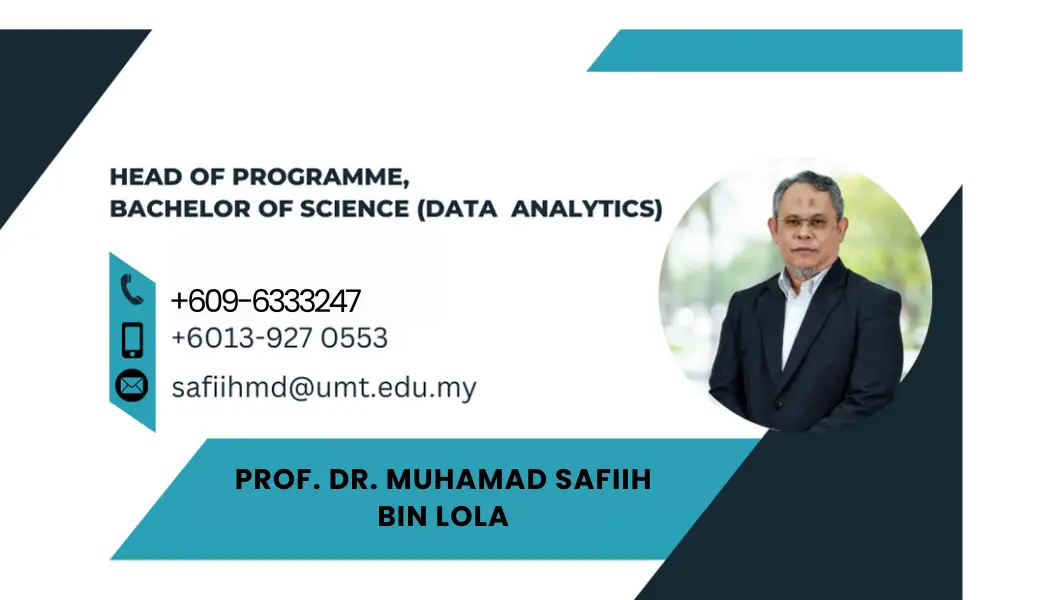 HEAD OF PROGRAMME,
BACHELOR OF SCIENCE (DATA ANALYTICS)

+609-6333247
+6013-927 0553
safiihmd@umt.edu.my

PROF. DR. MUHAMAD SAFIIH
BIN LOLA